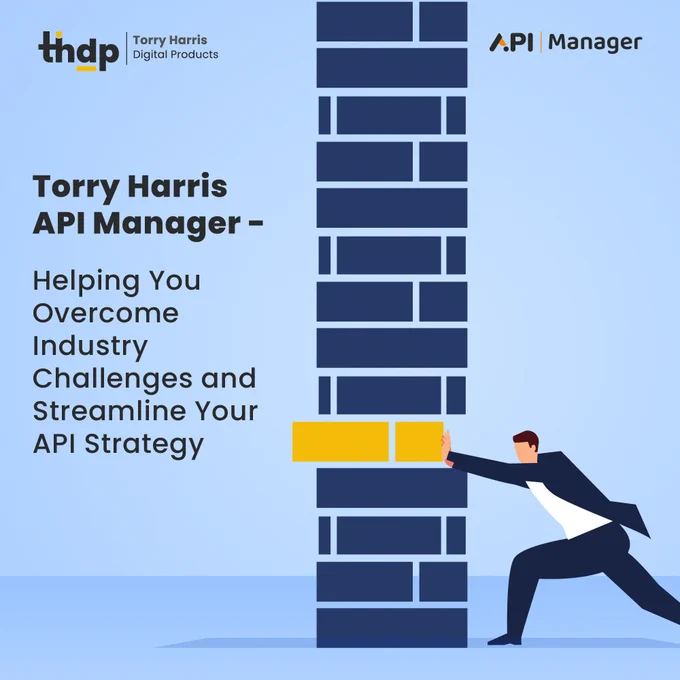 thdp | Torry Harris Digital Products

API | Manager

Torry Harris API Manager -

Helping You Overcome Industry Challenges and Streamline Your API Strategy